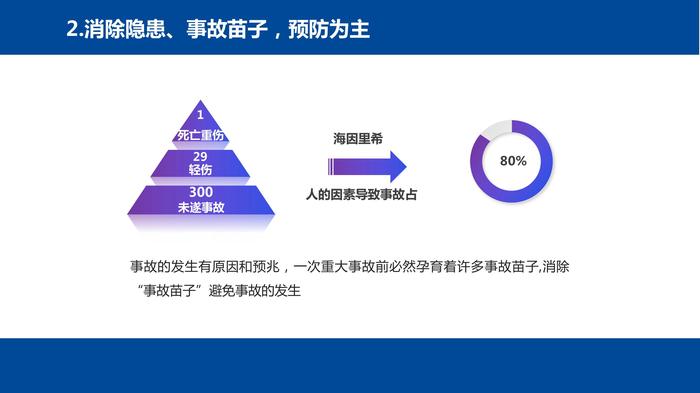 2.消除隐患、事故苗子，预防为主

1
死亡重伤
29
轻伤
300
未遂事故

海因里希

人的因素导致事故占

80%

事故的发生有原因和预兆，一次重大事故前必然孕育着许多事故苗子,消除“事故苗子”避免事故的发生